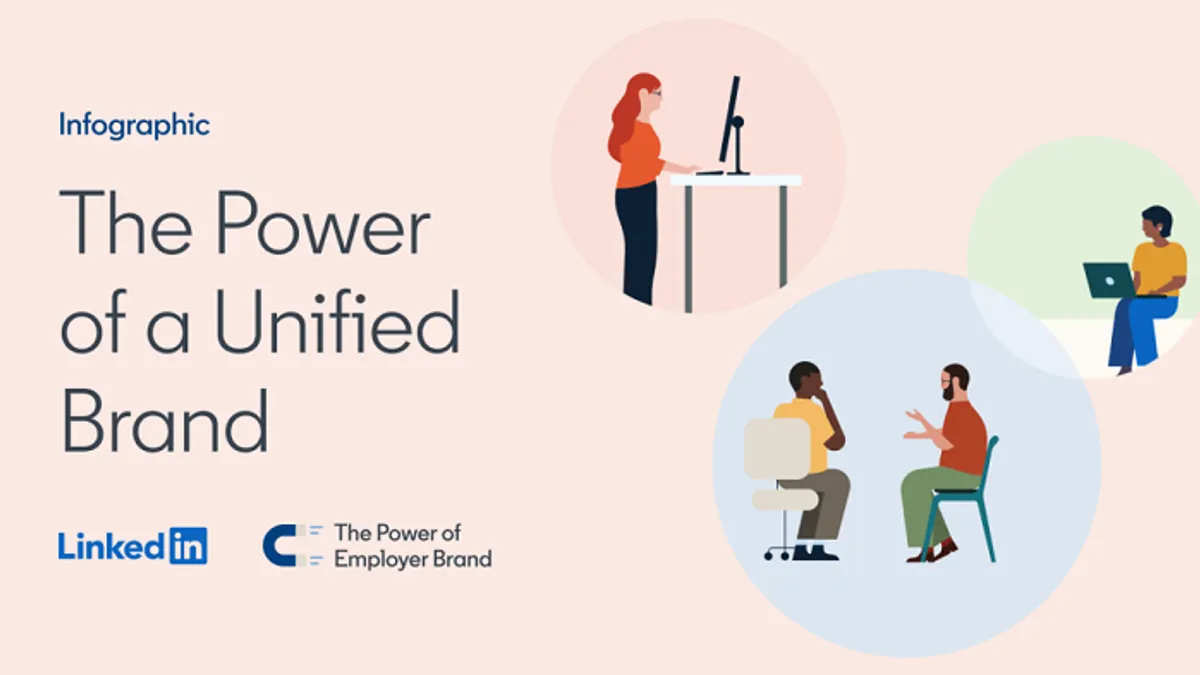 Infographic

The Power of a Unified Brand

LinkedIn

The Power of Employer Brand